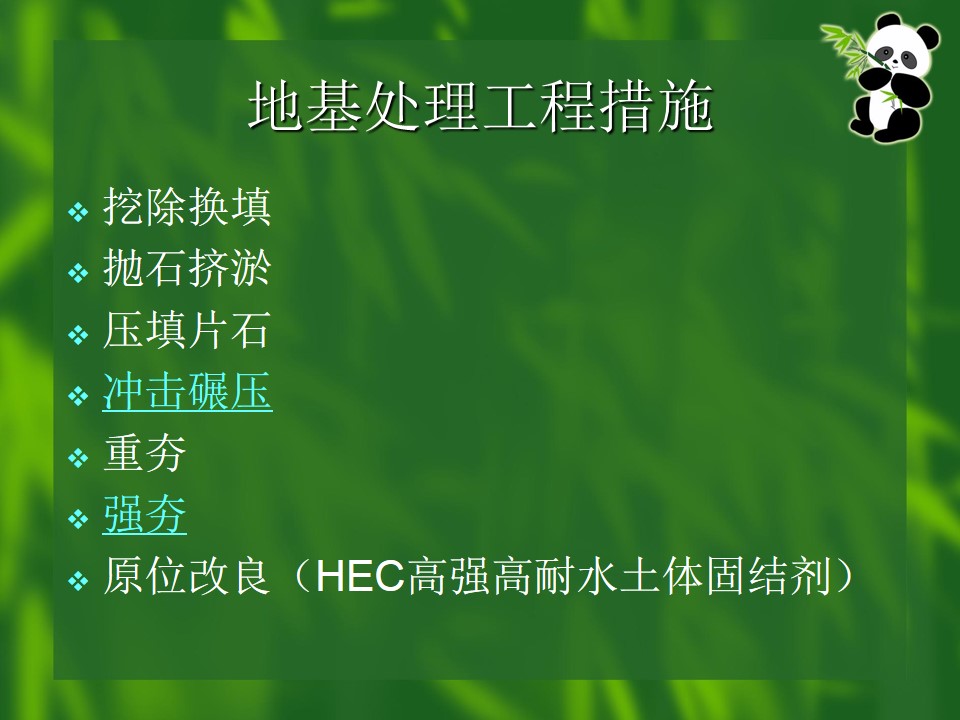 地基处理工程措施

❖ 挖除换填
❖ 抛石挤淤
❖ 压填片石
❖ 冲击碾压
❖ 重夯
❖ 强夯
❖ 原位改良（HEC高强高耐水土体固结剂）